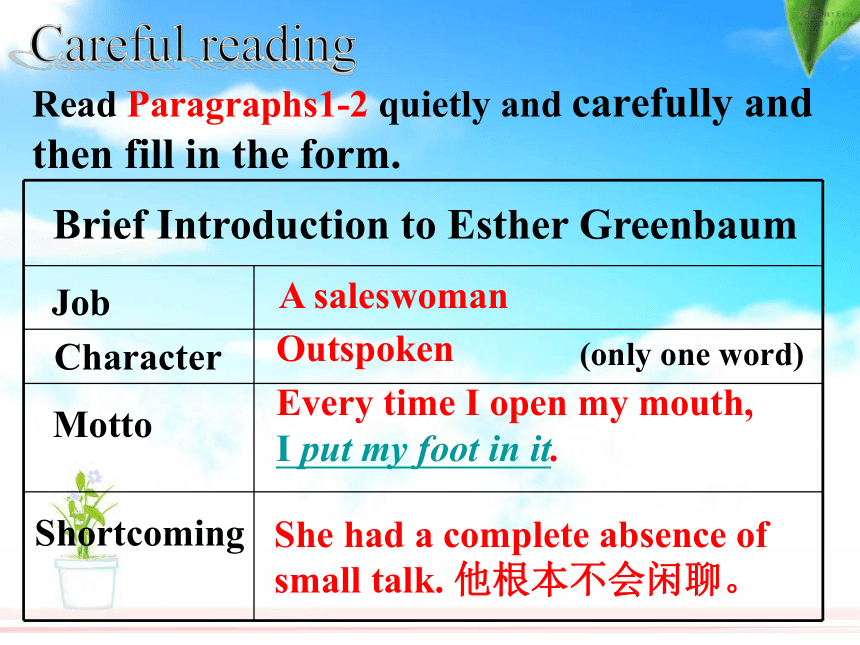 Careful reading

Read Paragraphs1-2 quietly and carefully and then fill in the form.

| Brief Introduction to Esther Greenbaum | |
|---|---|
| Job | A saleswoman |
| Character | Outspoken (only one word) |
| Motto | Every time I open my mouth, I put my foot in it. |
| Shortcoming | She had a complete absence of small talk. 他根本不会闲聊。 |